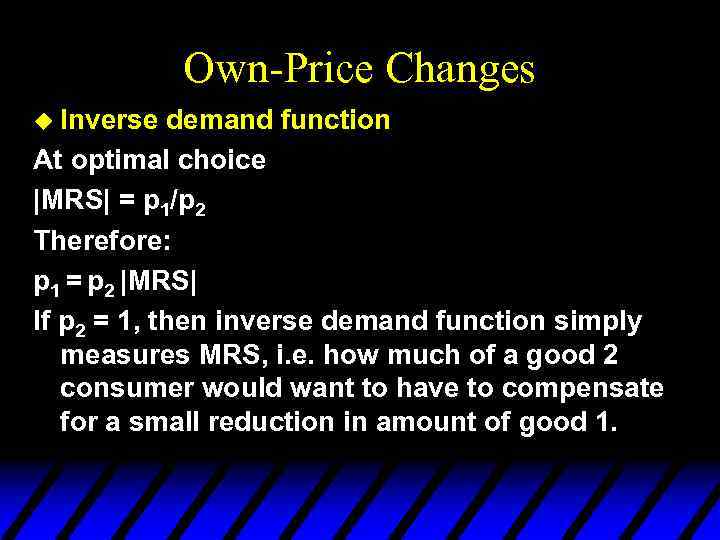 Own-Price Changes

◆ Inverse demand function

At optimal choice

$|MRS| = p_1/p_2$

Therefore:

$p_1 = p_2 |MRS|$

If $p_2 = 1$, then inverse demand function simply measures MRS, i.e. how much of a good 2 consumer would want to have to compensate for a small reduction in amount of good 1.